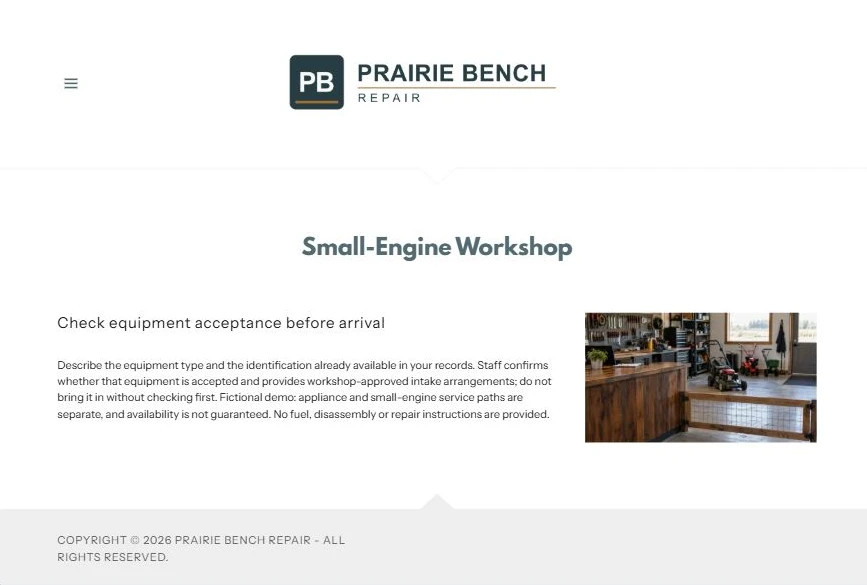 PB PRAIRIE BENCH
REPAIR

Small-Engine Workshop

Check equipment acceptance before arrival

Describe the equipment type and the identification already available in your records. Staff confirms whether that equipment is accepted and provides workshop-approved intake arrangements; do not bring it in without checking first. Fictional demo: appliance and small-engine service paths are separate, and availability is not guaranteed. No fuel, disassembly or repair instructions are provided.

COPYRIGHT © 2026 PRAIRIE BENCH REPAIR - ALL RIGHTS RESERVED.